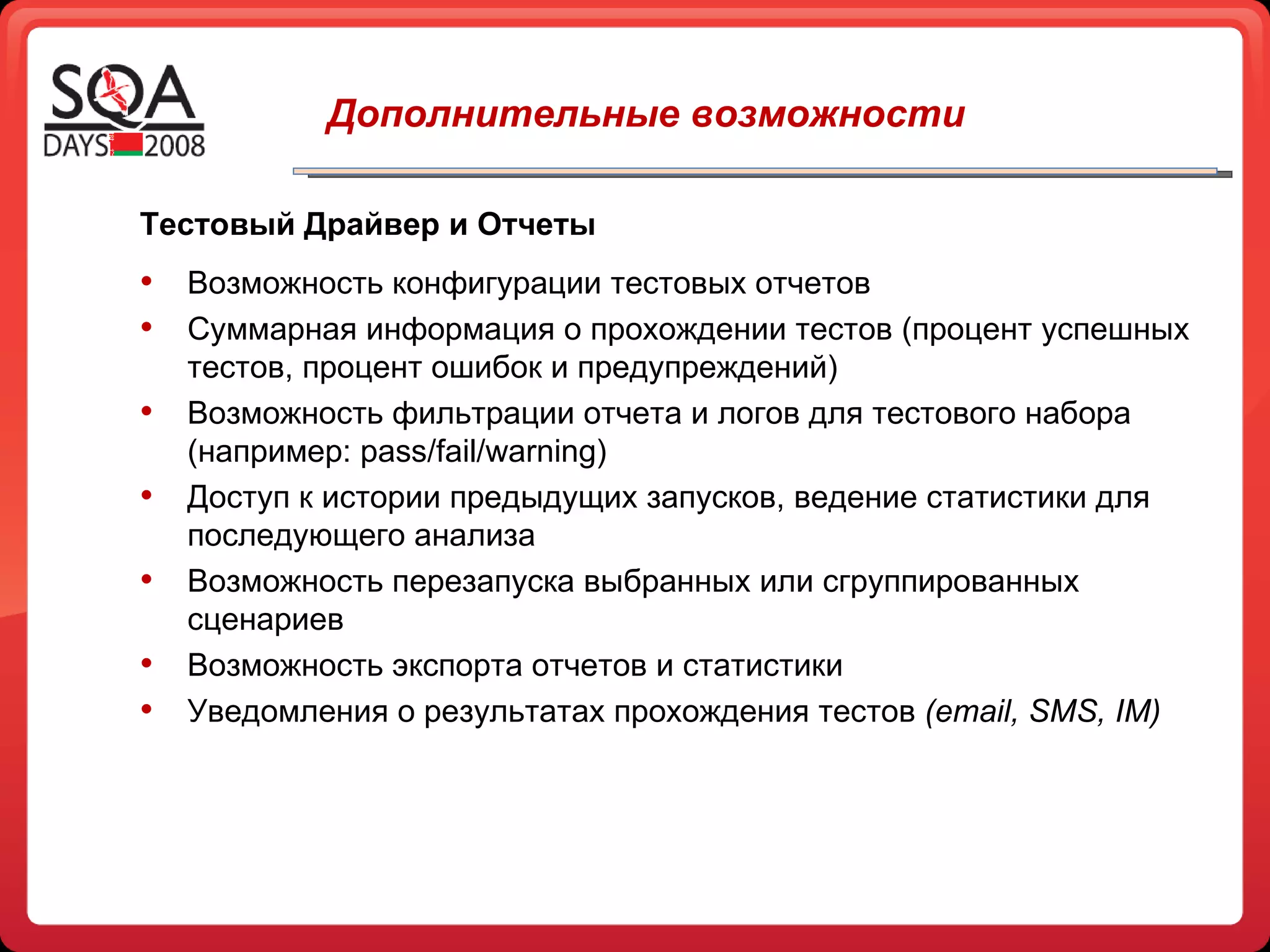 SQA
DAYS 2008

Дополнительные возможности

Тестовый Драйвер и Отчеты

• Возможность конфигурации тестовых отчетов
• Суммарная информация о прохождении тестов (процент успешных тестов, процент ошибок и предупреждений)
• Возможность фильтрации отчета и логов для тестового набора (например: pass/fail/warning)
• Доступ к истории предыдущих запусков, ведение статистики для последующего анализа
• Возможность перезапуска выбранных или сгруппированных сценариев
• Возможность экспорта отчетов и статистики
• Уведомления о результатах прохождения тестов (email, SMS, IM)